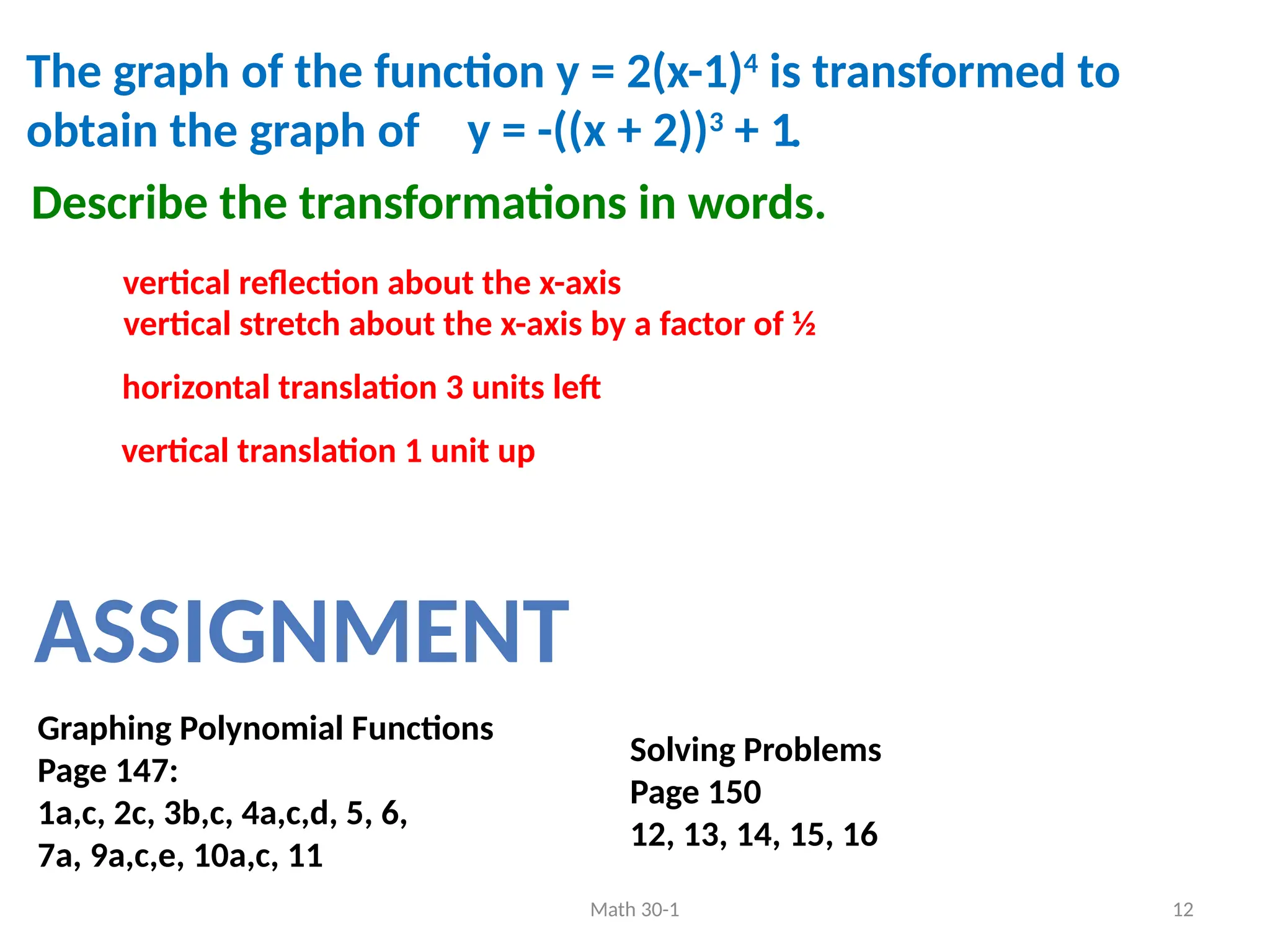 The graph of the function $y = 2(x-1)^4$ is transformed to obtain the graph of $y = -((x + 2))^3 + 1$.

Describe the transformations in words.

vertical reflection about the x-axis
vertical stretch about the x-axis by a factor of ½

horizontal translation 3 units left

vertical translation 1 unit up

ASSIGNMENT

Graphing Polynomial Functions
Page 147:
1a,c, 2c, 3b,c, 4a,c,d, 5, 6,
7a, 9a,c,e, 10a,c, 11

Solving Problems
Page 150
12, 13, 14, 15, 16

Math 30-1

12